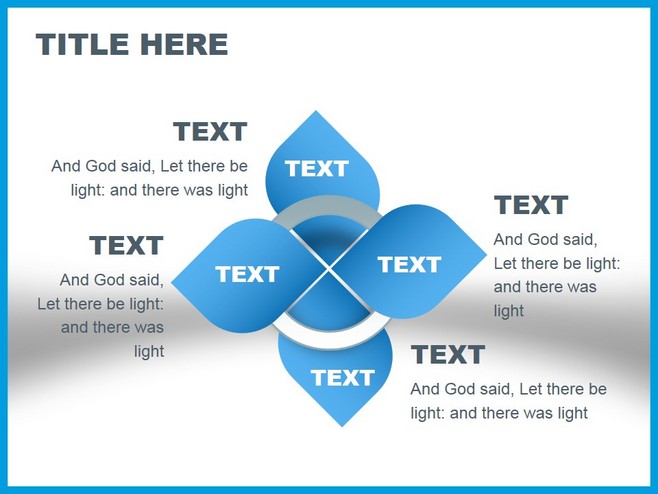 TITLE HERE

TEXT

And God said, Let there be light: and there was light

TEXT

TEXT

And God said, Let there be light: and there was light

TEXT

TEXT

TEXT

And God said, Let there be light: and there was light

TEXT

TEXT

And God said, Let there be light: and there was light